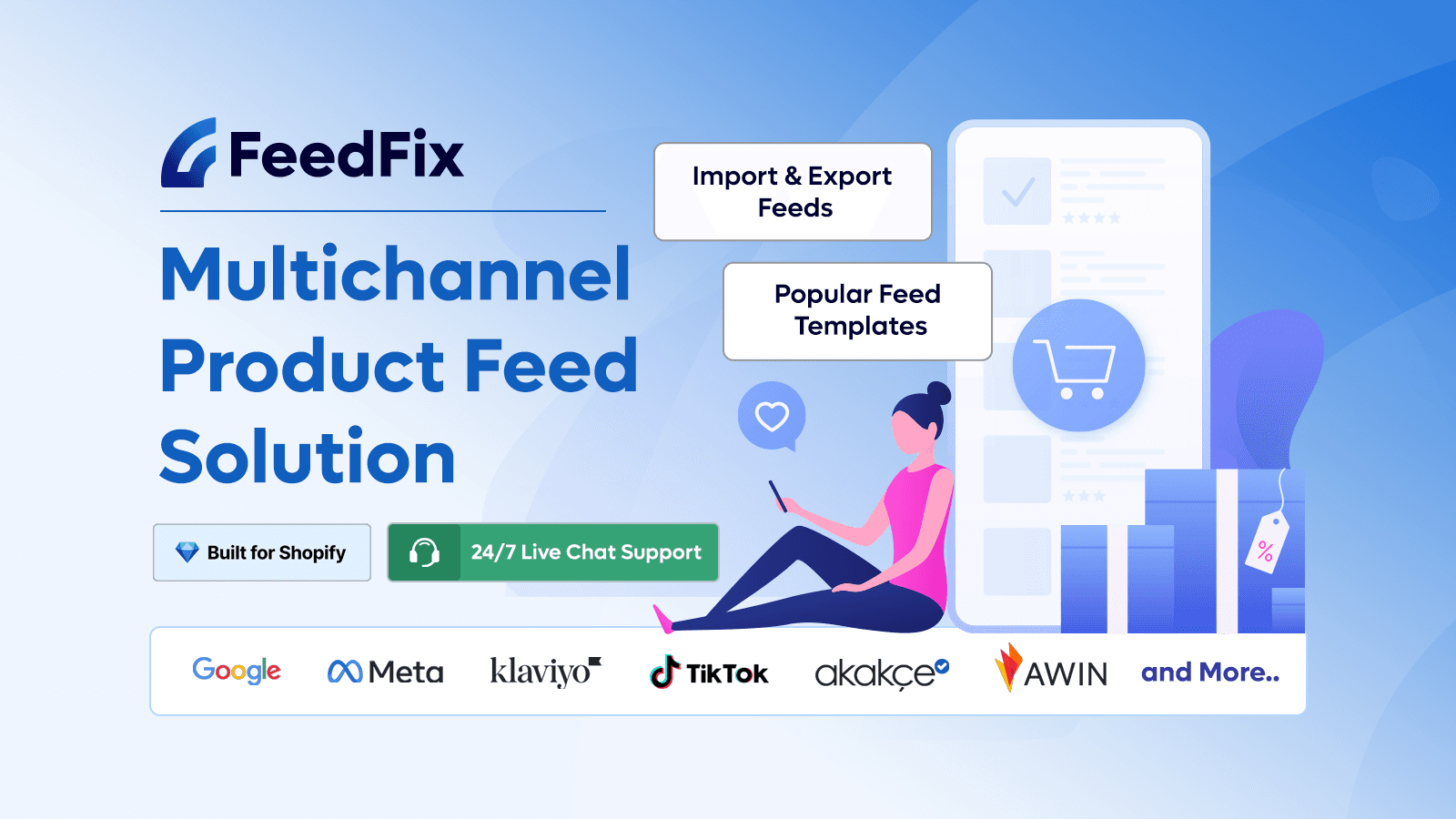 FeedFix

Multichannel Product Feed Solution

Built for Shopify

24/7 Live Chat Support

Import & Export Feeds

Popular Feed Templates

%

Google Meta klaviyo TikTok akakçe AWIN and More..